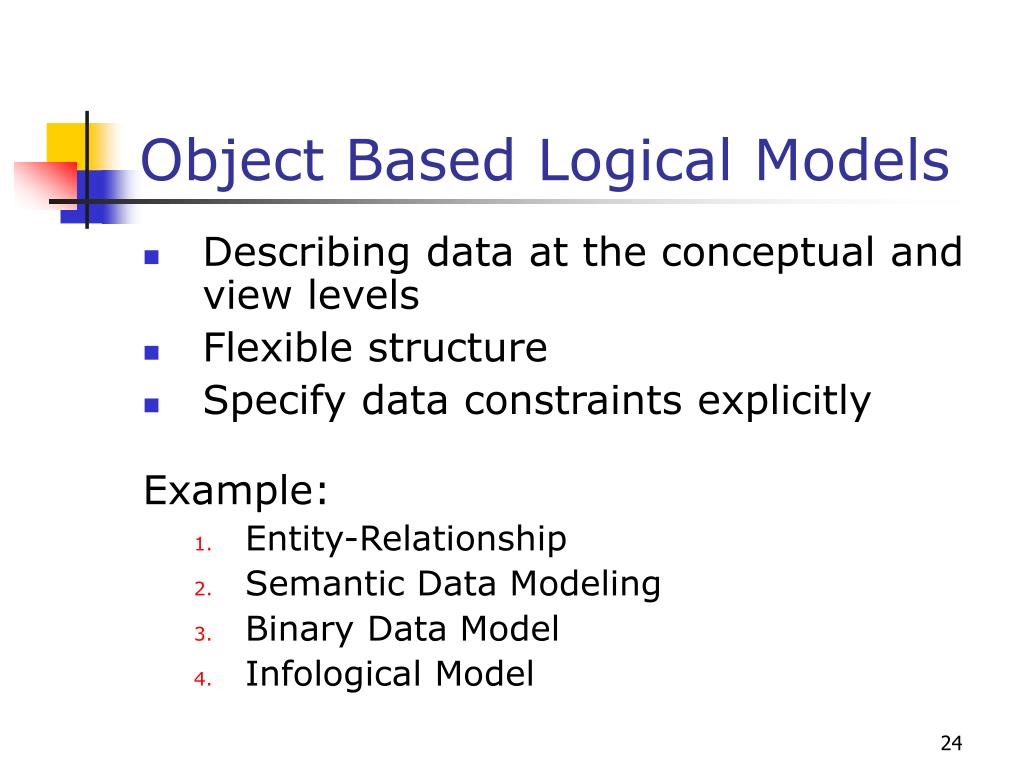 Object Based Logical Models

- Describing data at the conceptual and view levels
- Flexible structure
- Specify data constraints explicitly

Example:
1. Entity-Relationship
2. Semantic Data Modeling
3. Binary Data Model
4. Infological Model

24